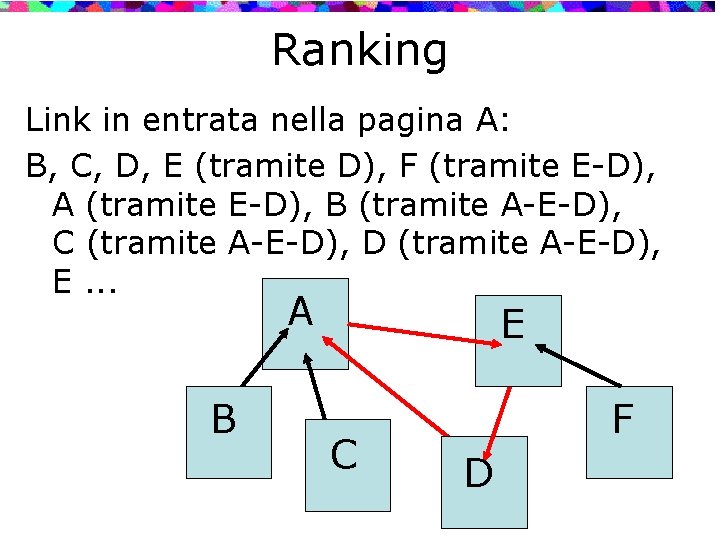 Ranking

Link in entrata nella pagina A:

B, C, D, E (tramite D), F (tramite E-D), A (tramite E-D), B (tramite A-E-D), C (tramite A-E-D), D (tramite A-E-D), E ...

A

E

B

C

D

F